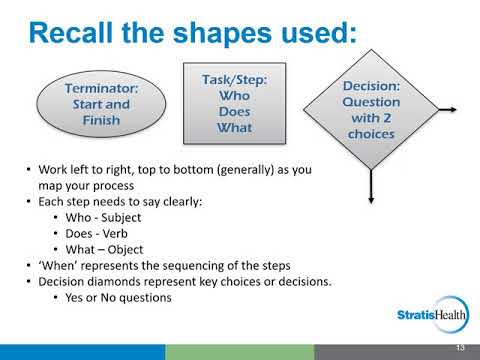 Recall the shapes used:

Terminator: Start and Finish

Task/Step: Who Does What

Decision: Question with 2 choices

• Work left to right, top to bottom (generally) as you map your process
• Each step needs to say clearly:
  • Who - Subject
  • Does - Verb
  • What – Object
• 'When' represents the sequencing of the steps
• Decision diamonds represent key choices or decisions.
  • Yes or No questions

StratisHealth

13